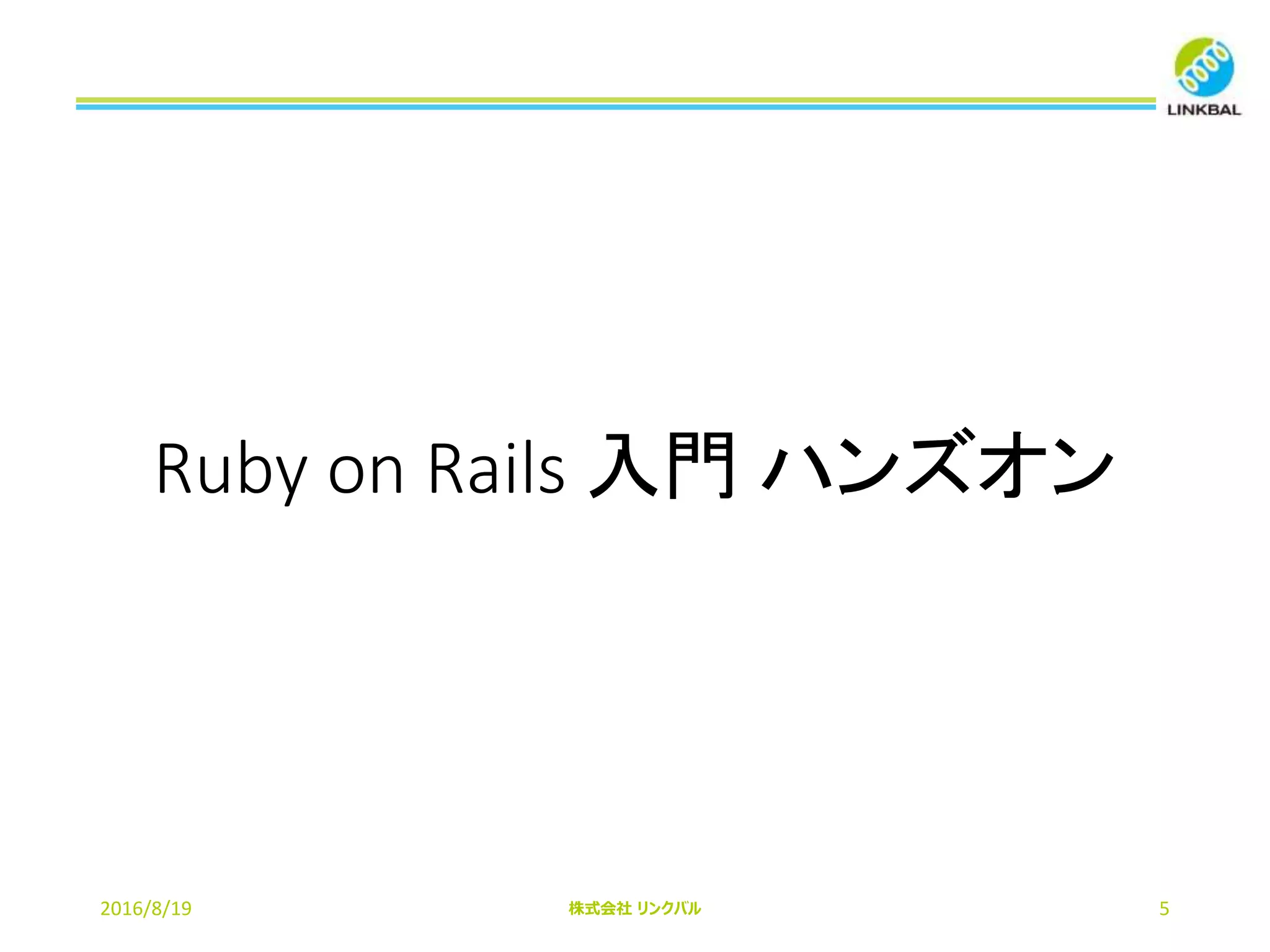 LINKBAL

Ruby on Rails 入門 ハンズオン

2016/8/19

株式会社 リンクバル

5